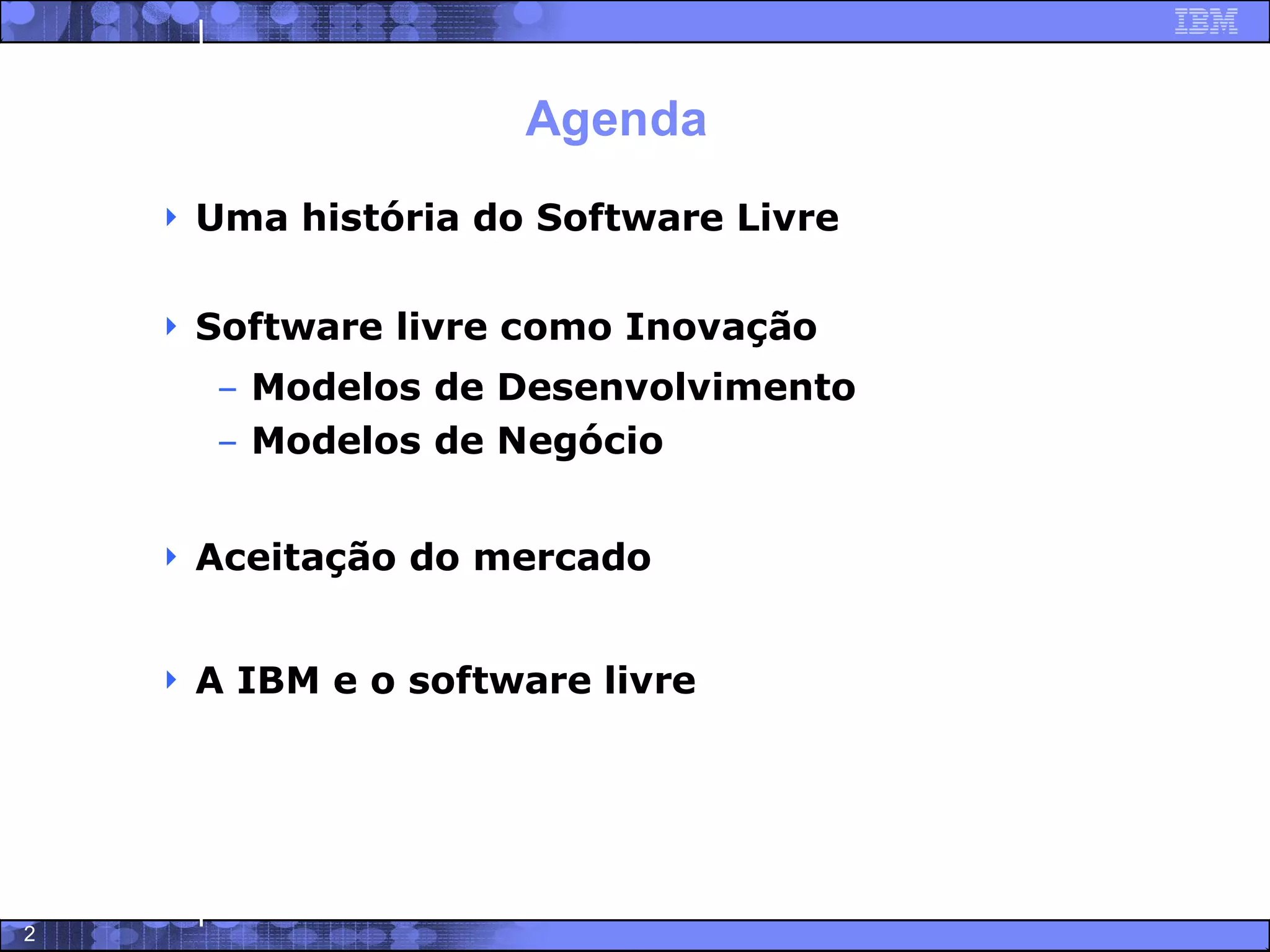 IBM

Agenda

Uma história do Software Livre

Software livre como Inovação
– Modelos de Desenvolvimento
– Modelos de Negócio

Aceitação do mercado

A IBM e o software livre

2